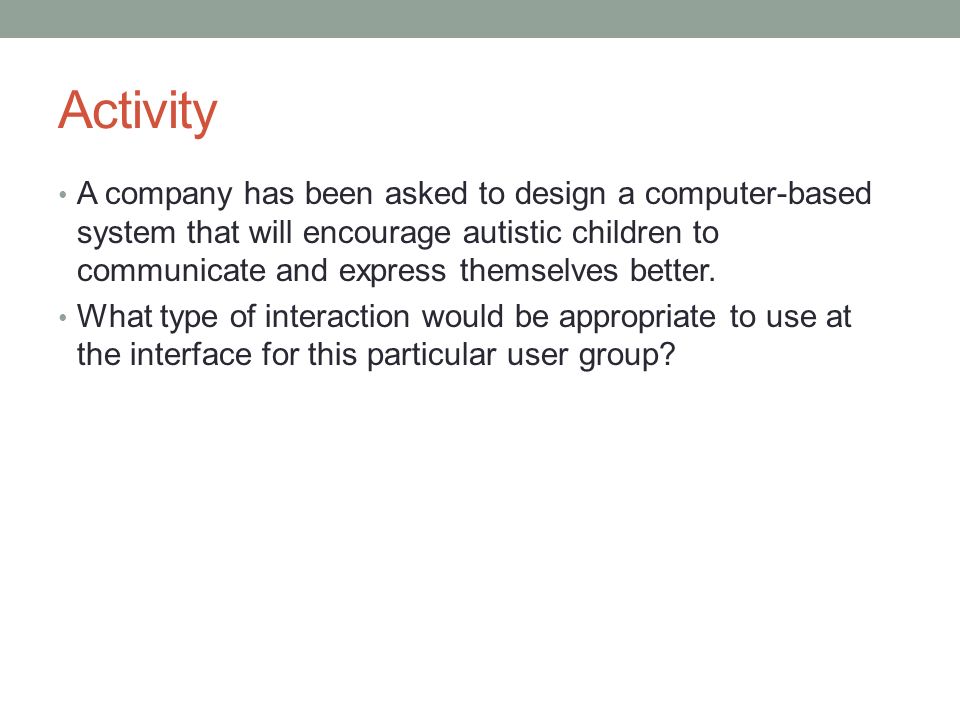 Activity

• A company has been asked to design a computer-based system that will encourage autistic children to communicate and express themselves better.

• What type of interaction would be appropriate to use at the interface for this particular user group?